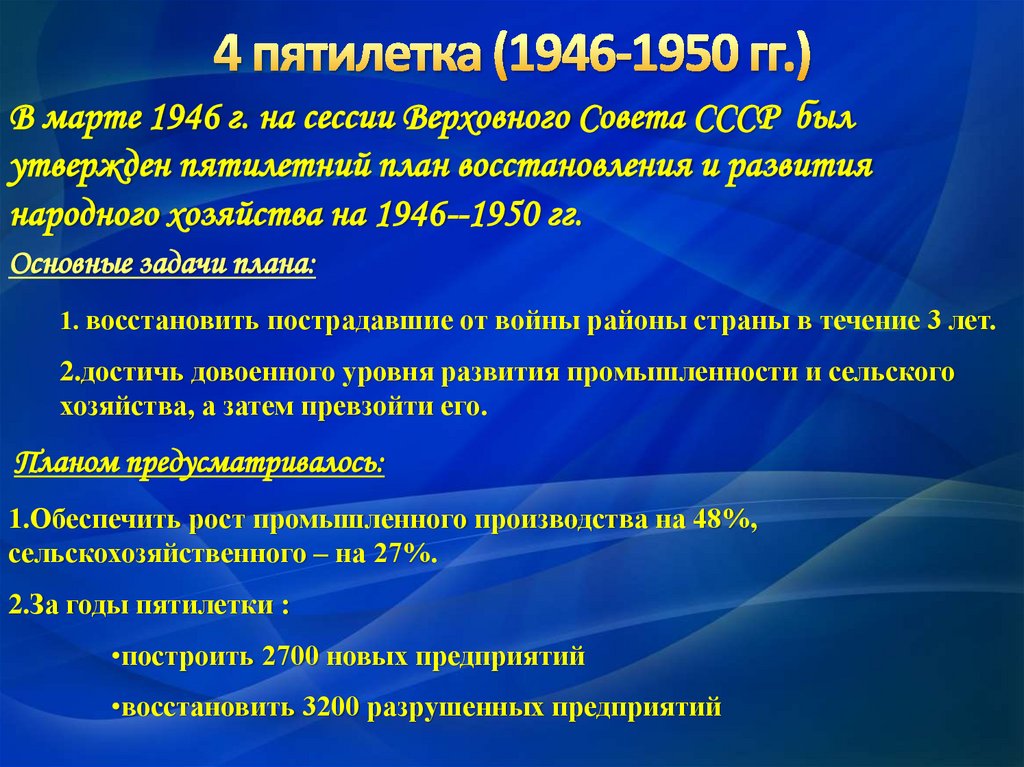 4 пятилетка (1946-1950 гг.)

В марте 1946 г. на сессии Верховного Совета СССР был утвержден пятилетний план восстановления и развития народного хозяйства на 1946--1950 гг.

Основные задачи плана:

1. восстановить пострадавшие от войны районы страны в течение 3 лет.

2.достичь довоенного уровня развития промышленности и сельского хозяйства, а затем превзойти его.

Планом предусматривалось:

1.Обеспечить рост промышленного производства на 48%, сельскохозяйственного – на 27%.

2.За годы пятилетки :

•построить 2700 новых предприятий

•восстановить 3200 разрушенных предприятий